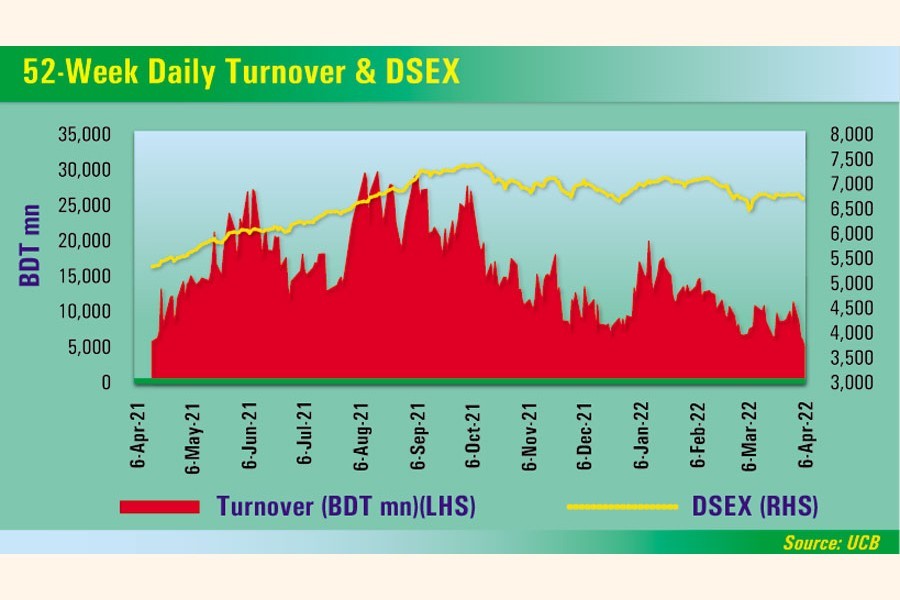 52-Week Daily Turnover & DSEX

BDT mn

35,000
30,000
25,000
20,000
15,000
10,000
5,000
0

8,000
7,500
7,000
6,500
6,000
5,500
5,000
4,500
4,000
3,500
3,000

6-Apr-21
6-May-21
6-Jun-21
6-Jul-21
6-Aug-21
6-Sep-21
6-Oct-21
6-Nov-21
6-Dec-21
6-Jan-22
6-Feb-22
6-Mar-22
6-Apr-22

Turnover (BDT mn)(LHS)
DSEX (RHS)

Source: UCB